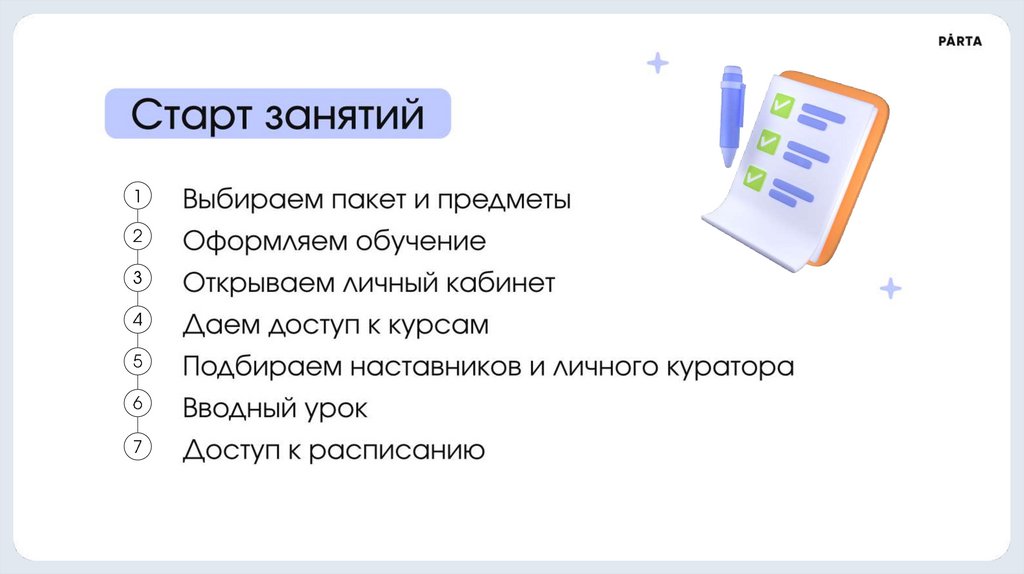 PÅRTA

Старт занятий

1 Выбираем пакет и предметы
2 Оформляем обучение
3 Открываем личный кабинет
4 Даем доступ к курсам
5 Подбираем наставников и личного куратора
6 Вводный урок
7 Доступ к расписанию